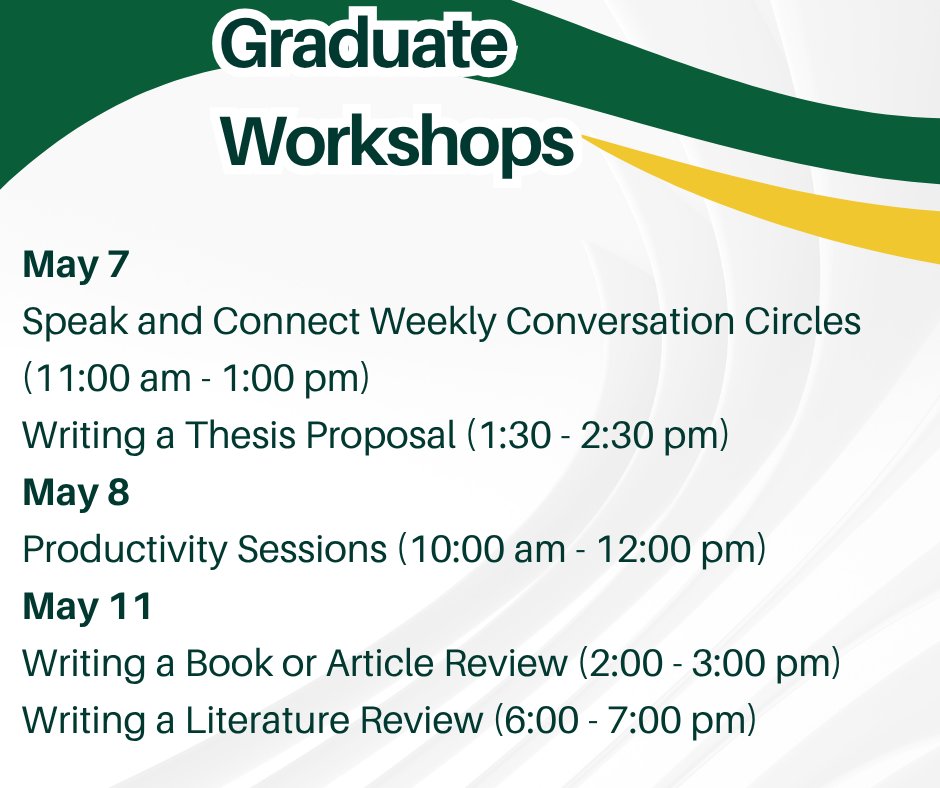 Graduate Workshops

May 7
Speak and Connect Weekly Conversation Circles (11:00 am - 1:00 pm)
Writing a Thesis Proposal (1:30 - 2:30 pm)
May 8
Productivity Sessions (10:00 am - 12:00 pm)
May 11
Writing a Book or Article Review (2:00 - 3:00 pm)
Writing a Literature Review (6:00 - 7:00 pm)